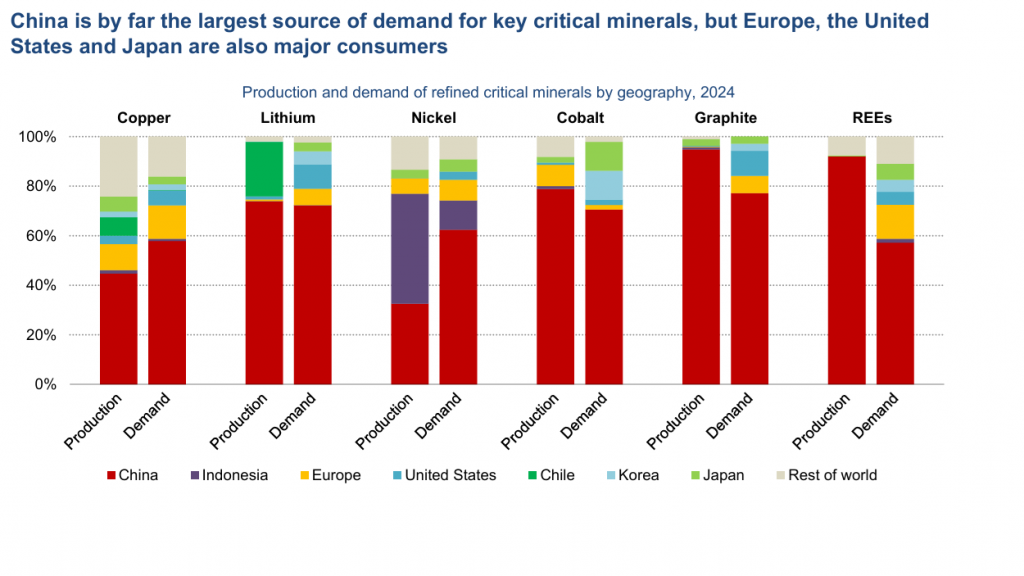 China is by far the largest source of demand for key critical minerals, but Europe, the United States and Japan are also major consumers

Production and demand of refined critical minerals by geography, 2024

Copper
Lithium
Nickel
Cobalt
Graphite
REEs

100%
80%
60%
40%
20%
0%

Production
Demand
Production
Demand
Production
Demand
Production
Demand
Production
Demand
Production
Demand

China
Indonesia
Europe
United States
Chile
Korea
Japan
Rest of world